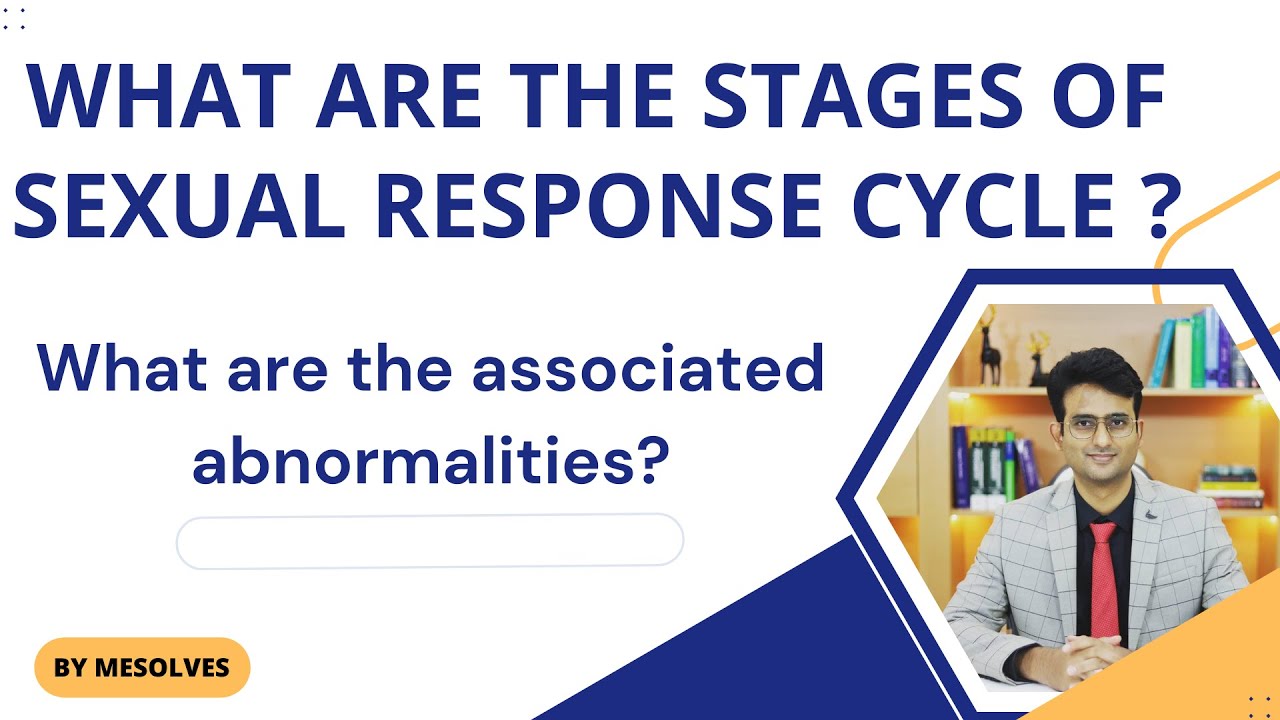 WHAT ARE THE STAGES OF SEXUAL RESPONSE CYCLE ?

What are the associated abnormalities?

BY MESOLVES